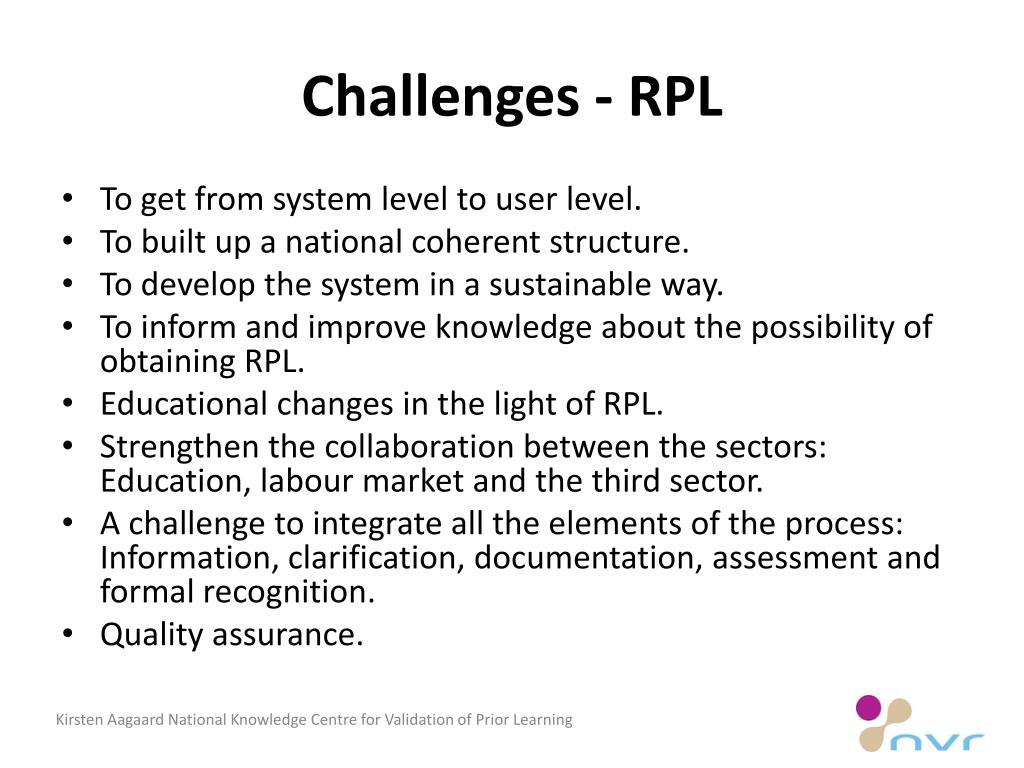 Challenges - RPL

• To get from system level to user level.
• To built up a national coherent structure.
• To develop the system in a sustainable way.
• To inform and improve knowledge about the possibility of obtaining RPL.
• Educational changes in the light of RPL.
• Strengthen the collaboration between the sectors: Education, labour market and the third sector.
• A challenge to integrate all the elements of the process: Information, clarification, documentation, assessment and formal recognition.
• Quality assurance.

Kirsten Aagaard National Knowledge Centre for Validation of Prior Learning

nvr